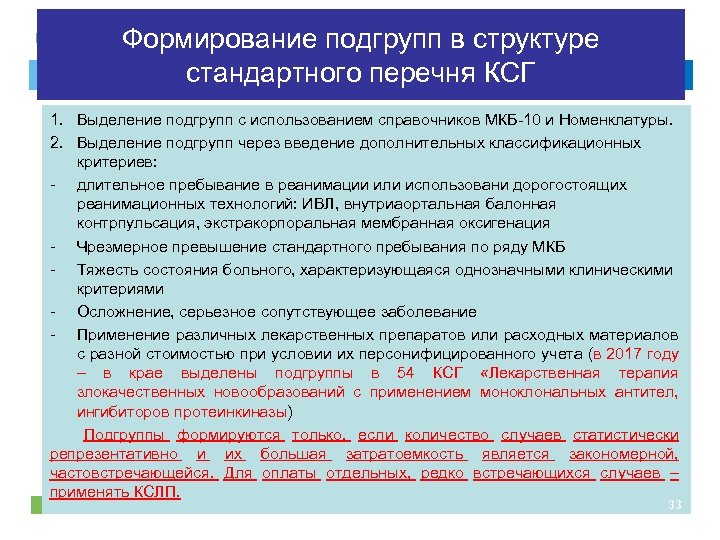 Формирование подгрупп в структуре стандартного перечня КСГ

1. Выделение подгрупп с использованием справочников МКБ-10 и Номенклатуры.
2. Выделение подгрупп через введение дополнительных классификационных критериев:
- длительное пребывание в реанимации или использовани дорогостоящих реанимационных технологий: ИВЛ, внутриаортальная балонная контрпульсация, экстракорпоральная мембранная оксигенация
- Чрезмерное превышение стандартного пребывания по ряду МКБ
- Тяжесть состояния больного, характеризующаяся однозначными клиническими критериями
- Осложнение, серьезное сопутствующее заболевание
- Применение различных лекарственных препаратов или расходных материалов с разной стоимостью при условии их персонифицированного учета (в 2017 году – в крае выделены подгруппы в 54 КСГ «Лекарственная терапия злокачественных новообразований с применением моноклональных антител, ингибиторов протеинкиназы)

Подгруппы формируются только, если количество случаев статистически репрезентативно и их большая затратоемкость является закономерной, частовстречающейся. Для оплаты отдельных, редко встречающихся случаев – применять КСЛП.

33